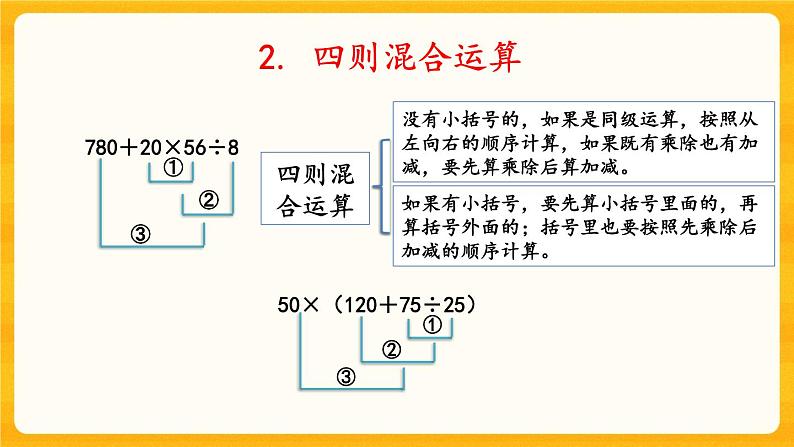 2. 四则混合运算

$780+20\times56\div8$

①

②

③

四则混合运算

没有小括号的，如果是同级运算，按照从左向右的顺序计算，如果既有乘除也有加减，要先算乘除后算加减。

如果有小括号，要先算小括号里面的，再算括号外面的；括号里也要按照先乘除后加减的顺序计算。

$50\times(120+75\div25)$

①

②

③